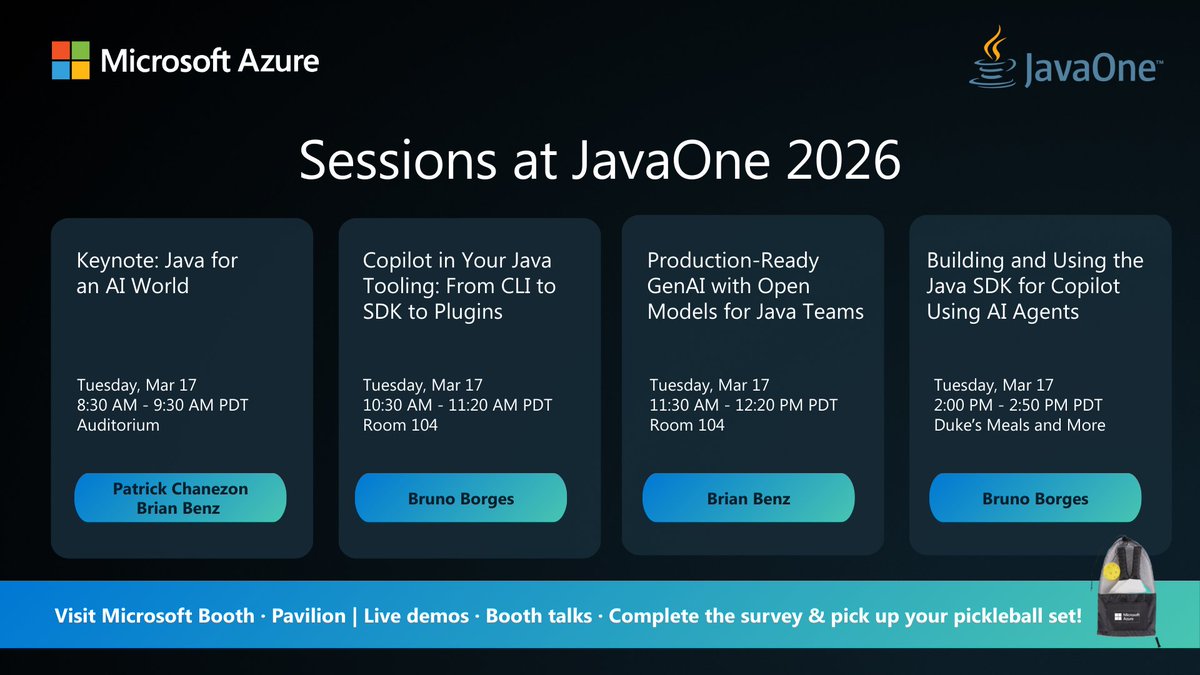 Microsoft Azure

JavaOne™

Sessions at JavaOne 2026

Keynote: Java for an AI World

Tuesday, Mar 17
8:30 AM - 9:30 AM PDT
Auditorium

Patrick Chanezon
Brian Benz

Copilot in Your Java Tooling: From CLI to SDK to Plugins

Tuesday, Mar 17
10:30 AM - 11:20 AM PDT
Room 104

Bruno Borges

Production-Ready GenAI with Open Models for Java Teams

Tuesday, Mar 17
11:30 AM - 12:20 PM PDT
Room 104

Brian Benz

Building and Using the Java SDK for Copilot Using AI Agents

Tuesday, Mar 17
2:00 PM - 2:50 PM PDT
Duke's Meals and More

Bruno Borges

Visit Microsoft Booth · Pavilion | Live demos · Booth talks · Complete the survey & pick up your pickleball set!

Microsoft Azure